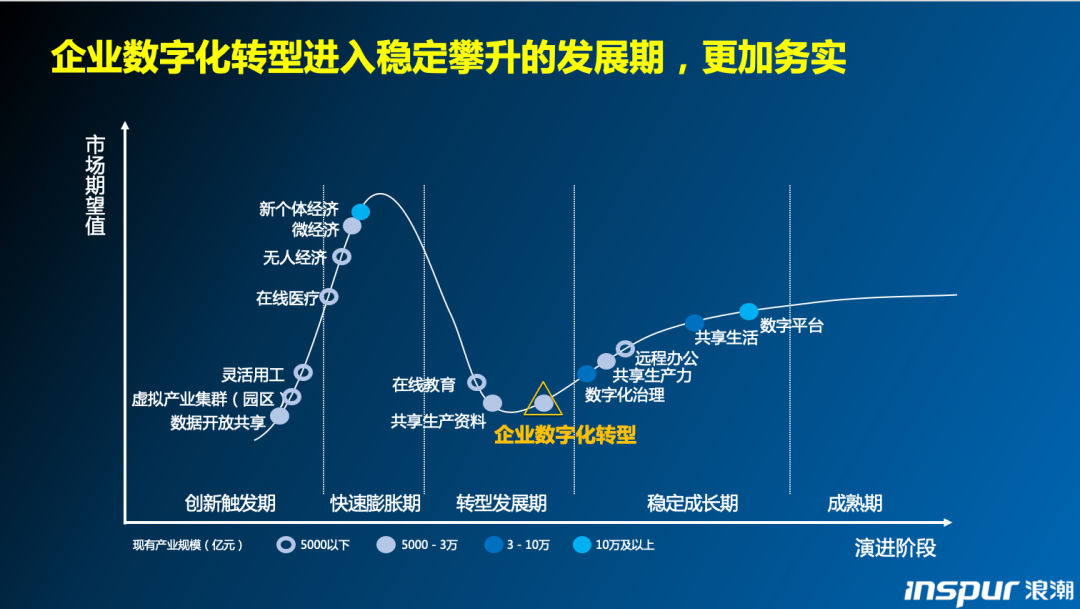 企业数字化转型进入稳定攀升的发展期，更加务实

市场期望值

新个体经济
微经济
无人经济
在线医疗
灵活用工
虚拟产业集群（园区）
数据开放共享
在线教育
共享生产资料
企业数字化转型
数字化治理
共享生产力
远程办公
共享生活
数字平台

创新触发期
快速膨胀期
转型发展期
稳定成长期
成熟期

演进阶段

现有产业规模（亿元） 5000以下 5000 - 3万 3 - 10万 10万及以上

inspur 浪潮